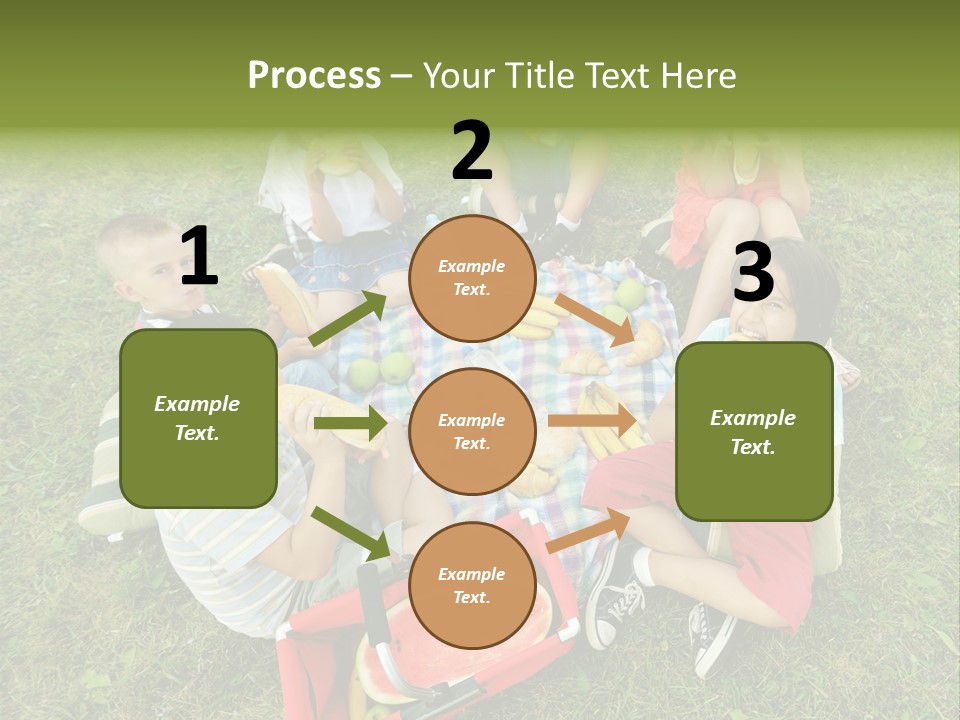 Process – Your Title Text Here

1

Example Text.

2

Example Text.

Example Text.

Example Text.

3

Example Text.